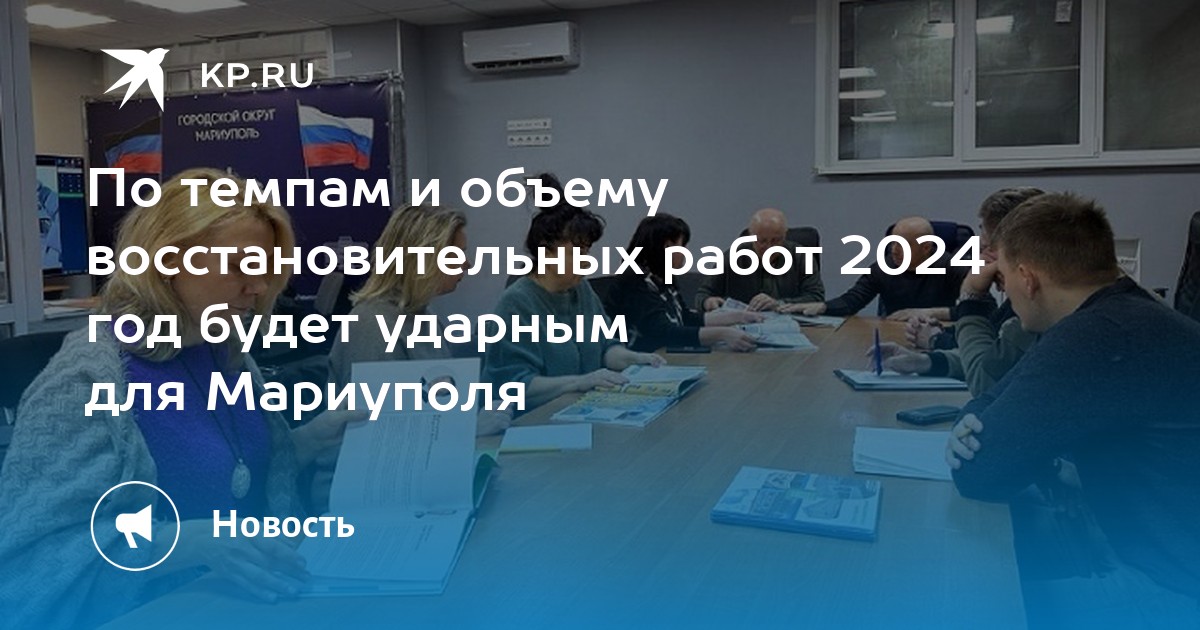 KP.RU

ГОРОДСКОЙ ОКРУГ МАРИУПОЛЬ

По темпам и объему восстановительных работ 2024 год будет ударным для Мариуполя

Новость